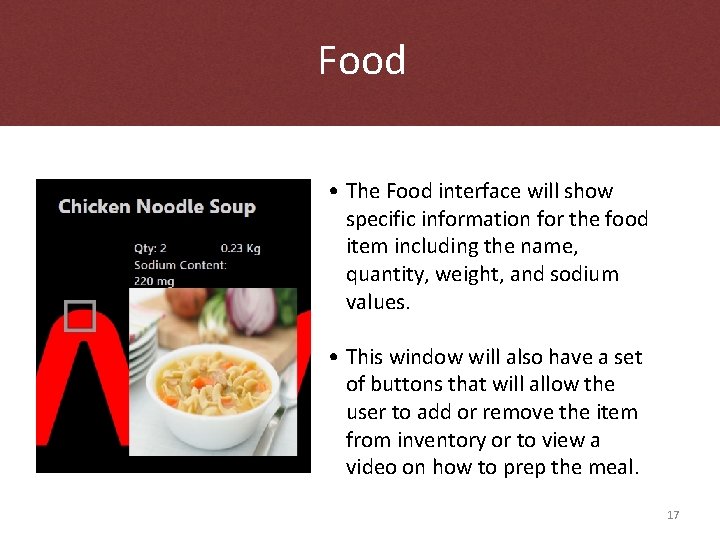 Food

Chicken Noodle Soup

Qty: 2 0.23 Kg
Sodium Content:
220 mg

• The Food interface will show specific information for the food item including the name, quantity, weight, and sodium values.

• This window will also have a set of buttons that will allow the user to add or remove the item from inventory or to view a video on how to prep the meal.

17